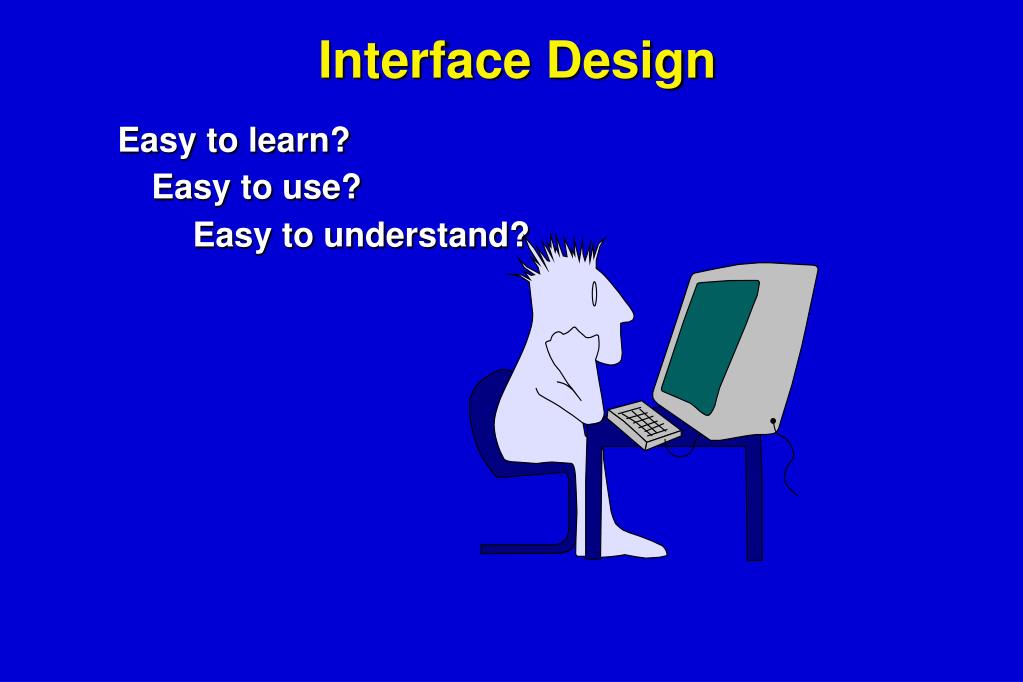 Interface Design

Easy to learn?
Easy to use?
Easy to understand?